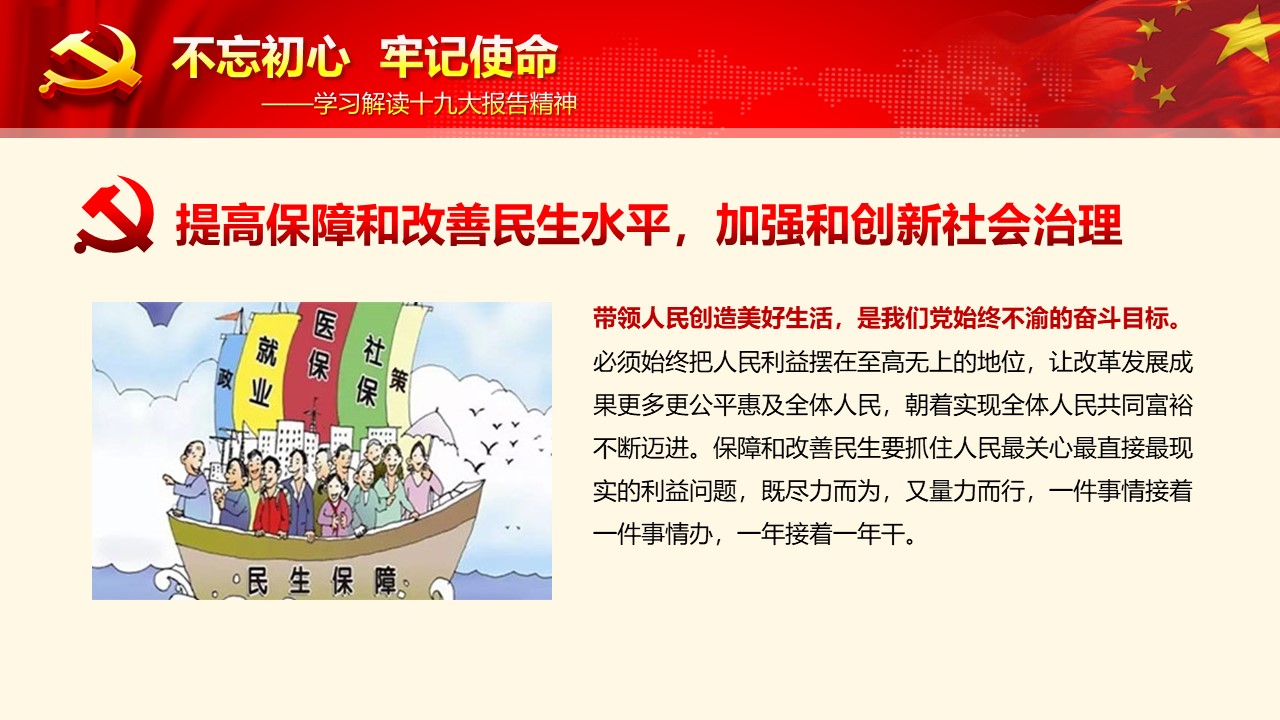 不忘初心 牢记使命
——学习解读十九大报告精神

提高保障和改善民生水平，加强和创新社会治理

政策 就业 医保 社保 策

民生保障

带领人民创造美好生活，是我们党始终不渝的奋斗目标。必须始终把人民利益摆在至高无上的地位，让改革发展成果更多更公平惠及全体人民，朝着实现全体人民共同富裕不断迈进。保障和改善民生要抓住人民最关心最直接最现实的利益问题，既尽力而为，又量力而行，一件事情接着一件事情办，一年接着一年干。